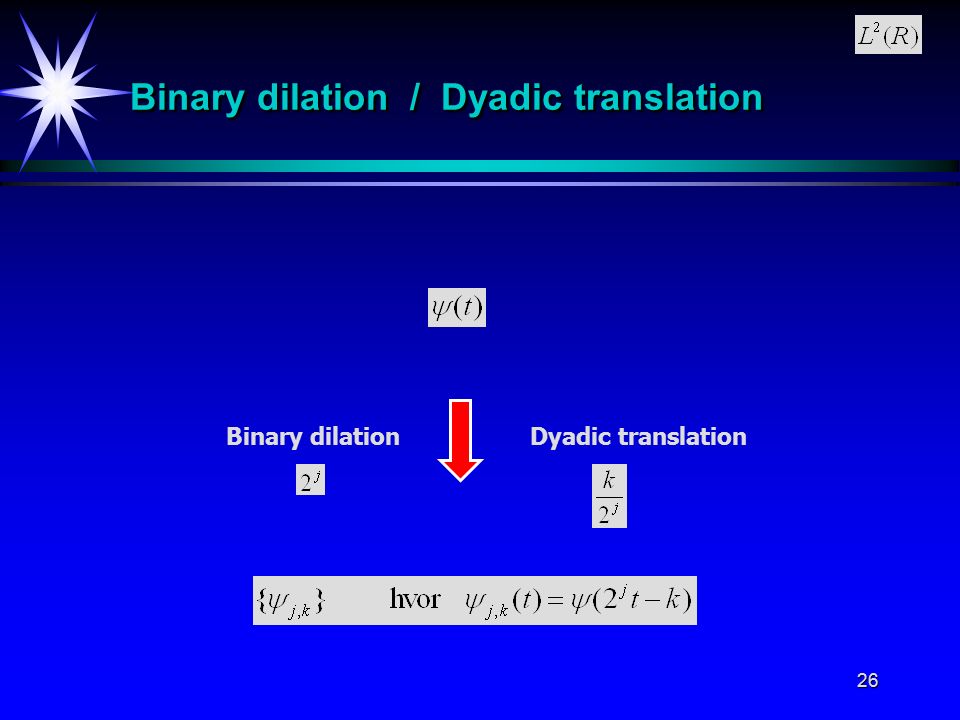 $L^2(R)$

Binary dilation / Dyadic translation

$\psi(t)$

Binary dilation

$2^j$

Dyadic translation

$\frac{k}{2^j}$

$\{\psi_{j,k}\}$ hvor $\psi_{j,k}(t) = \psi(2^j t - k)$

26